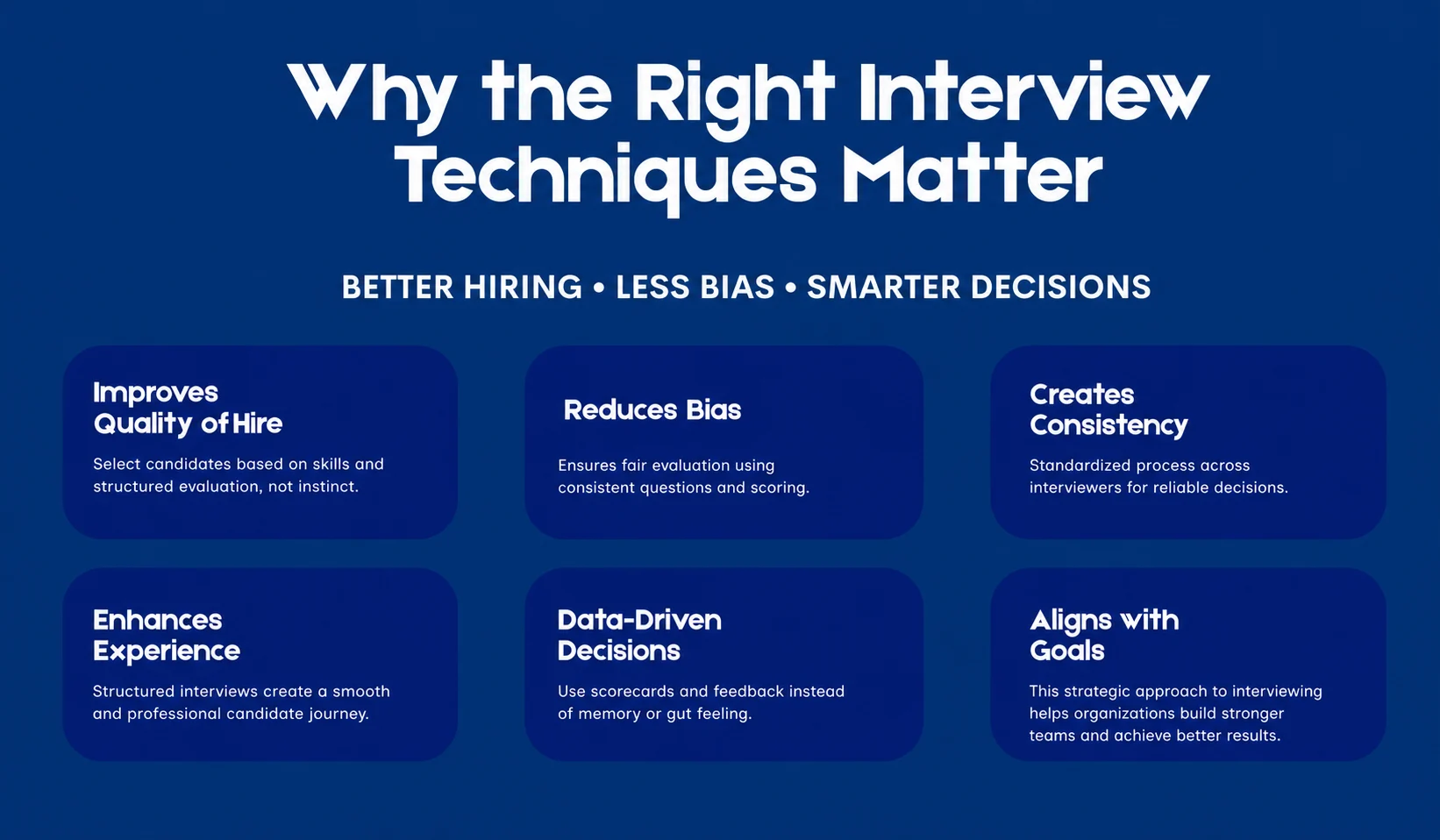 Why the Right Interview Techniques Matter

BETTER HIRING • LESS BIAS • SMARTER DECISIONS

Improves Quality of Hire

Select candidates based on skills and structured evaluation, not instinct.

Reduces Bias

Ensures fair evaluation using consistent questions and scoring.

Creates Consistency

Standardized process across interviewers for reliable decisions.

Enhances Experience

Structured interviews create a smooth and professional candidate journey.

Data-Driven Decisions

Use scorecards and feedback instead of memory or gut feeling.

Aligns with Goals

This strategic approach to interviewing helps organizations build stronger teams and achieve better results.